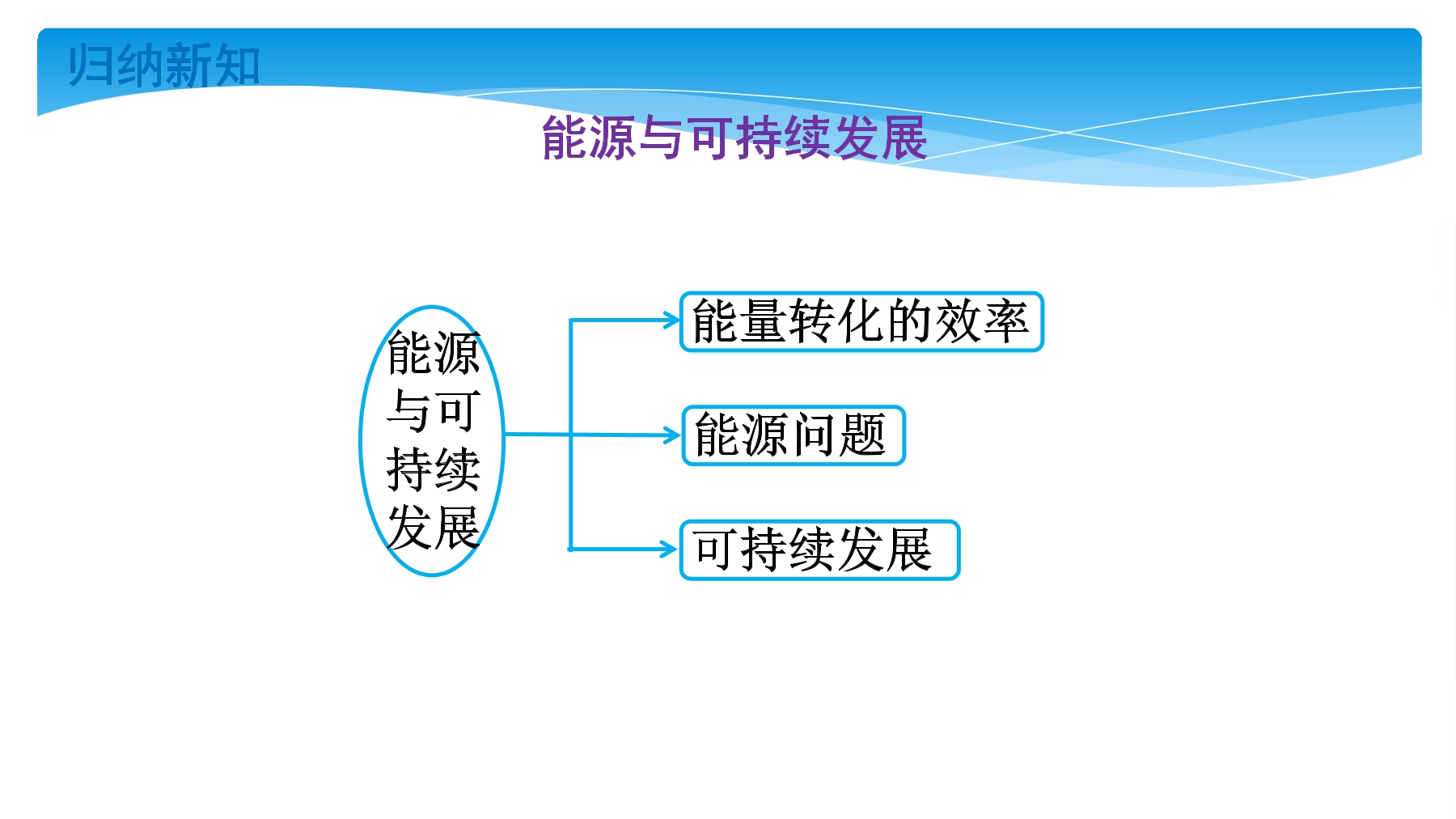 归纳新知

能源与可持续发展

能源与可持续发展

能量转化的效率

能源问题

可持续发展